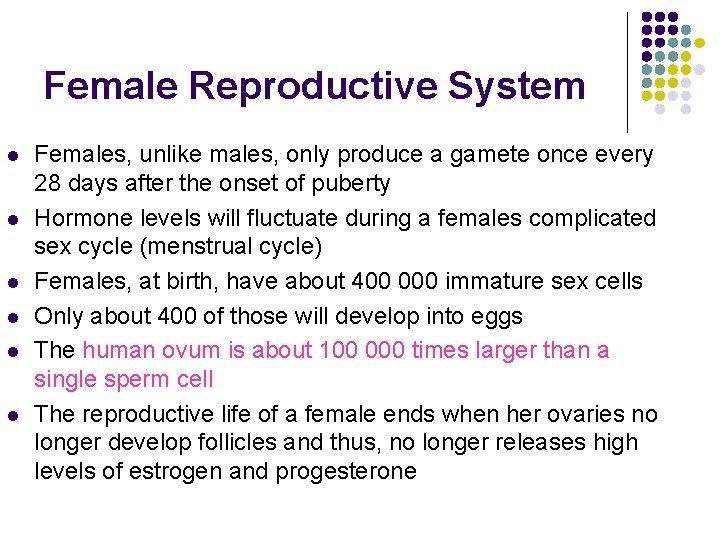 Female Reproductive System

- Females, unlike males, only produce a gamete once every 28 days after the onset of puberty
- Hormone levels will fluctuate during a females complicated sex cycle (menstrual cycle)
- Females, at birth, have about 400 000 immature sex cells
- Only about 400 of those will develop into eggs
- The human ovum is about 100 000 times larger than a single sperm cell
- The reproductive life of a female ends when her ovaries no longer develop follicles and thus, no longer releases high levels of estrogen and progesterone